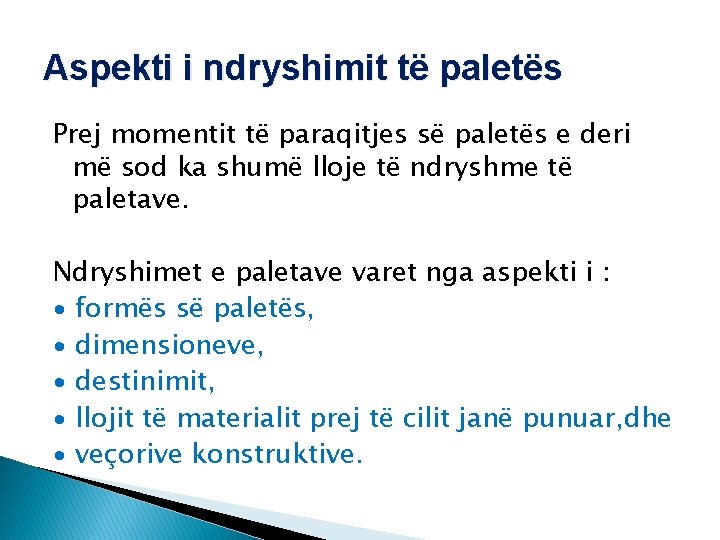 Aspekti i ndryshimit të paletës

Prej momentit të paraqitjes së paletës e deri më sod ka shumë lloje të ndryshme të paletave.

Ndryshimet e paletave varet nga aspekti i :
• formës së paletës,
• dimensioneve,
• destinimit,
• llojit të materialit prej të cilit janë punuar,dhe
• veçorive konstruktive.